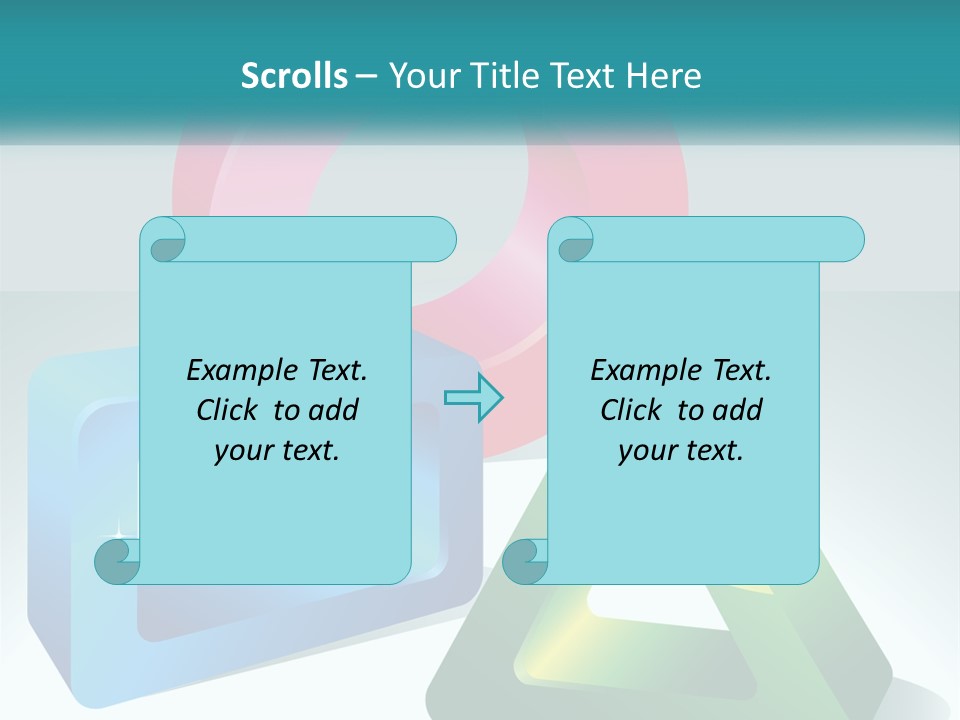 Scrolls – Your Title Text Here

Example Text. Click to add your text.

Example Text. Click to add your text.